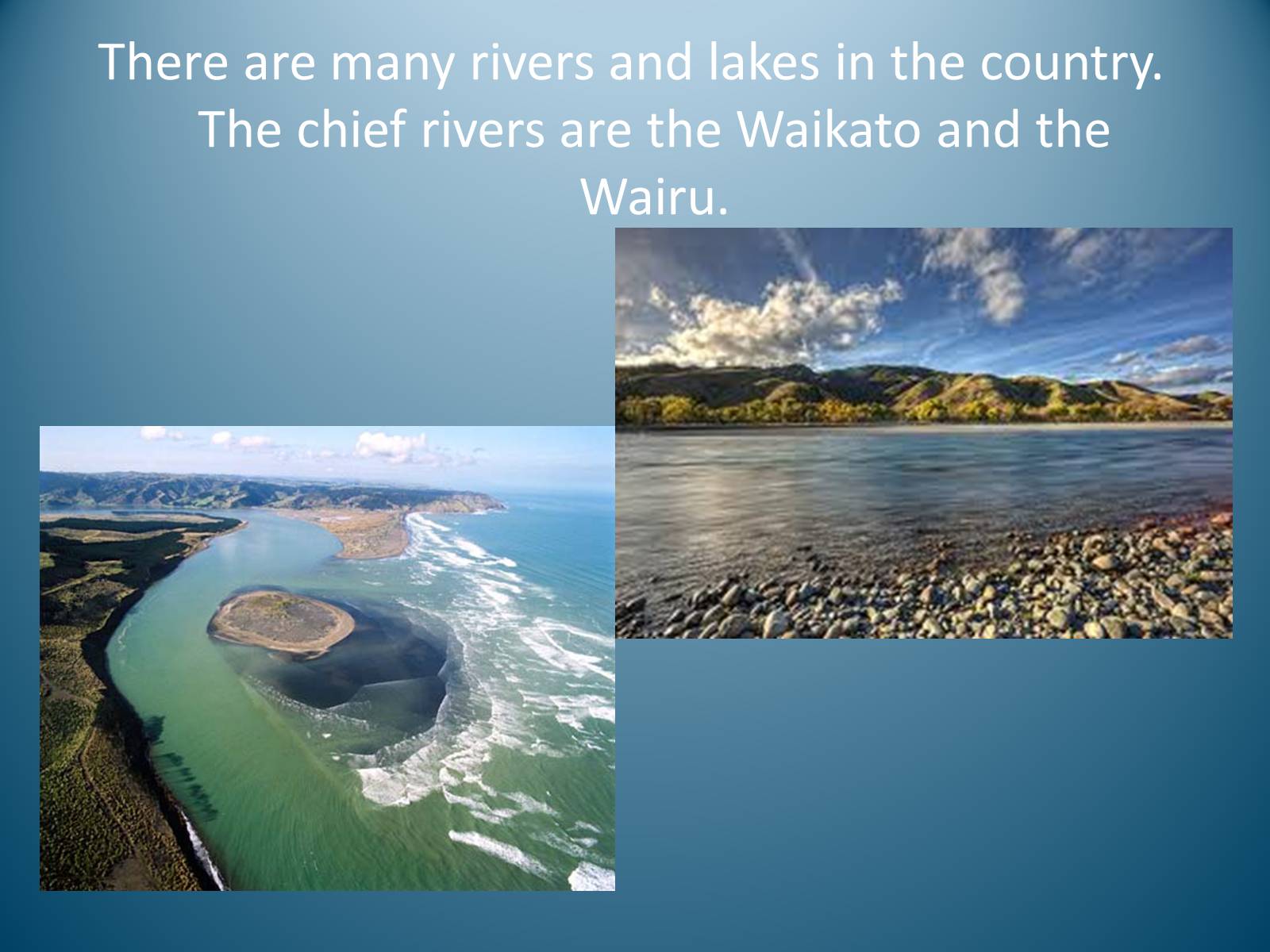 There are many rivers and lakes in the country. The chief rivers are the Waikato and the Wairu.